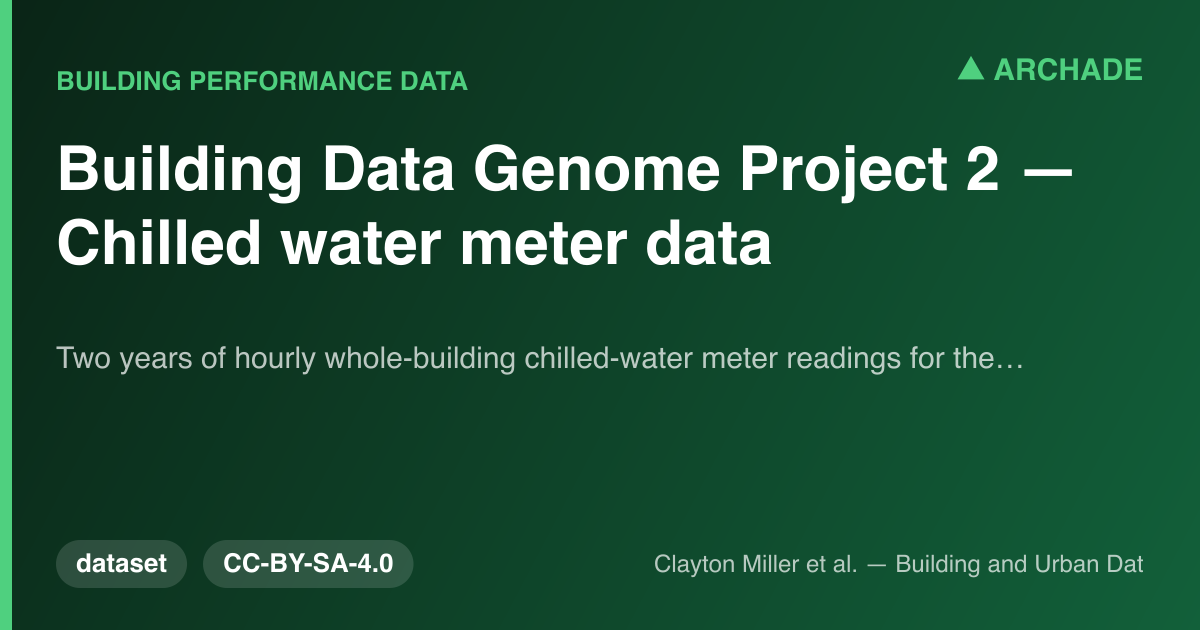 BUILDING PERFORMANCE DATA

▲ ARCHADE

Building Data Genome Project 2 — Chilled water meter data

Two years of hourly whole-building chilled-water meter readings for the…

dataset

CC-BY-SA-4.0

Clayton Miller et al. — Building and Urban Dat